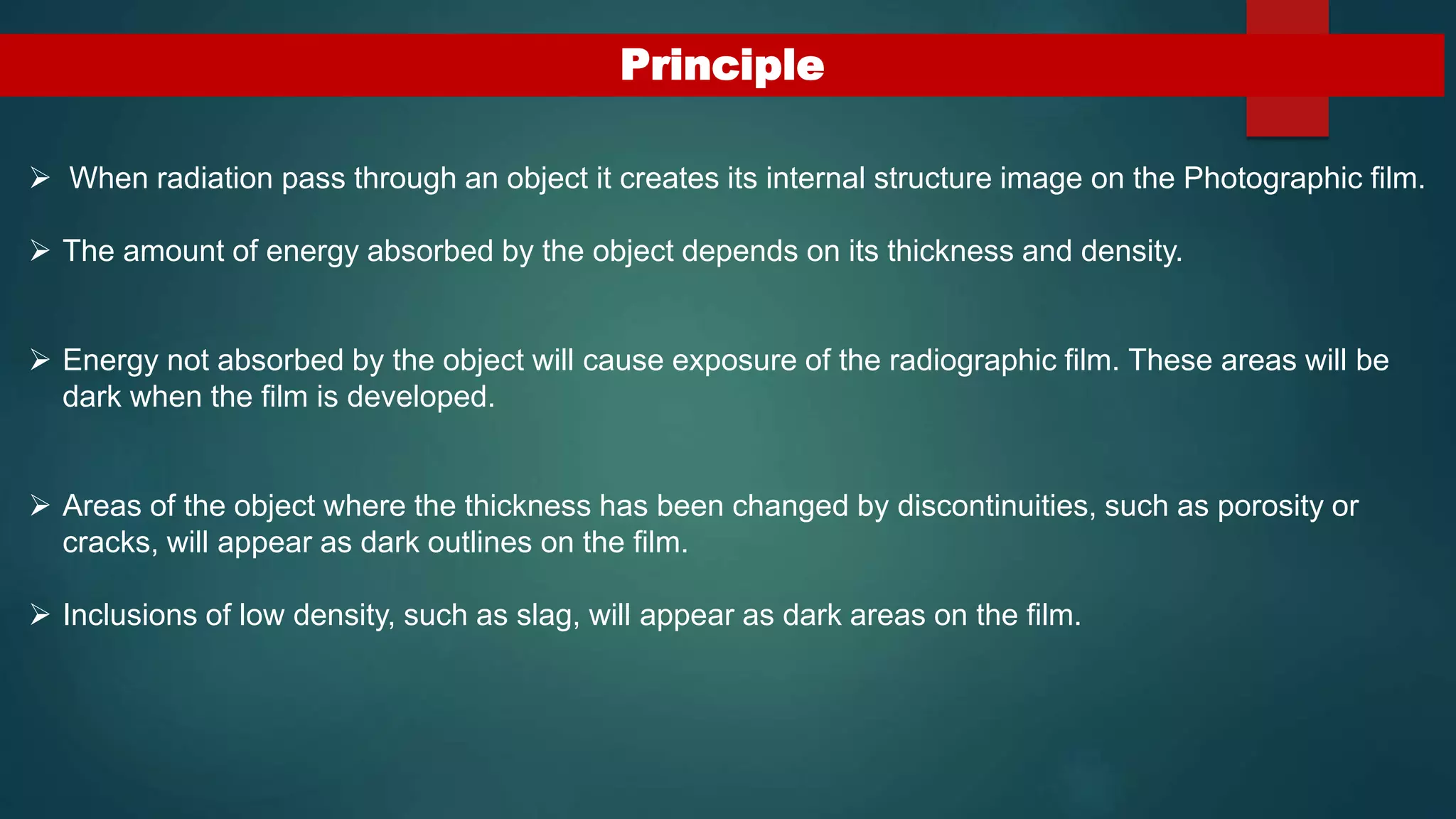 Principle

➢ When radiation pass through an object it creates its internal structure image on the Photographic film.

➢ The amount of energy absorbed by the object depends on its thickness and density.

➢ Energy not absorbed by the object will cause exposure of the radiographic film. These areas will be dark when the film is developed.

➢ Areas of the object where the thickness has been changed by discontinuities, such as porosity or cracks, will appear as dark outlines on the film.

➢ Inclusions of low density, such as slag, will appear as dark areas on the film.